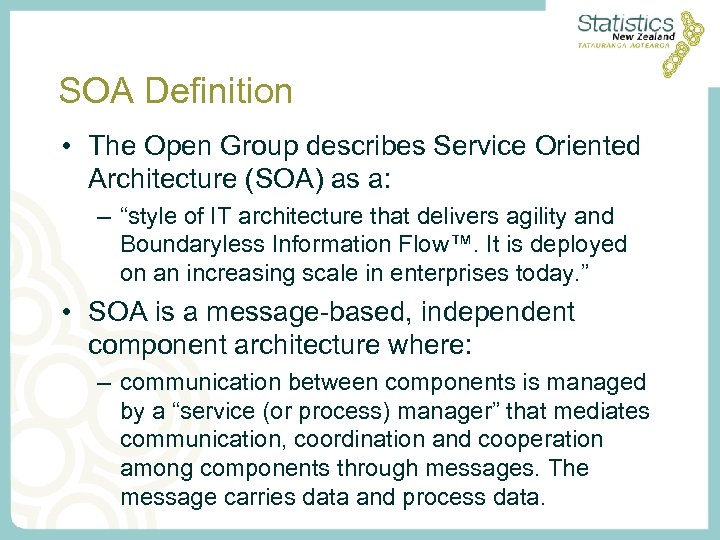 Statistics
New Zealand
TATAURANGA AOTEAROA

SOA Definition

• The Open Group describes Service Oriented Architecture (SOA) as a:
– “style of IT architecture that delivers agility and Boundaryless Information Flow™. It is deployed on an increasing scale in enterprises today.”

• SOA is a message-based, independent component architecture where:
– communication between components is managed by a “service (or process) manager” that mediates communication, coordination and cooperation among components through messages. The message carries data and process data.